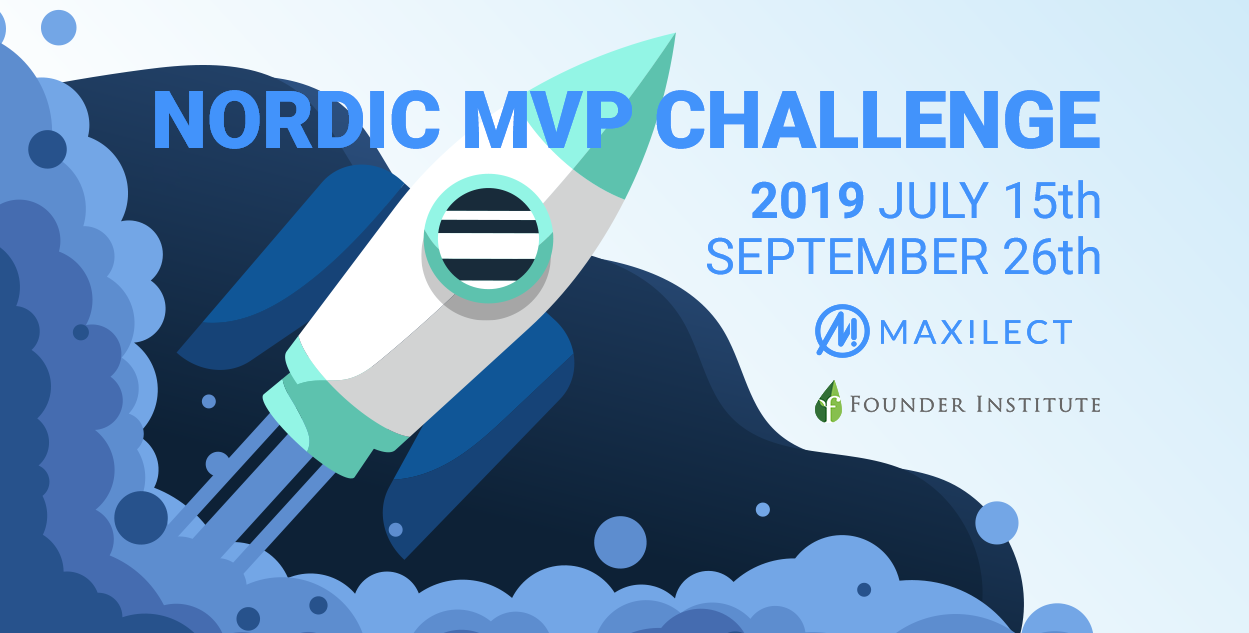 NORDIC MVP CHALLENGE

2019 JULY 15th
SEPTEMBER 26th

M! MAX!LECT

f FOUNDER INSTITUTE